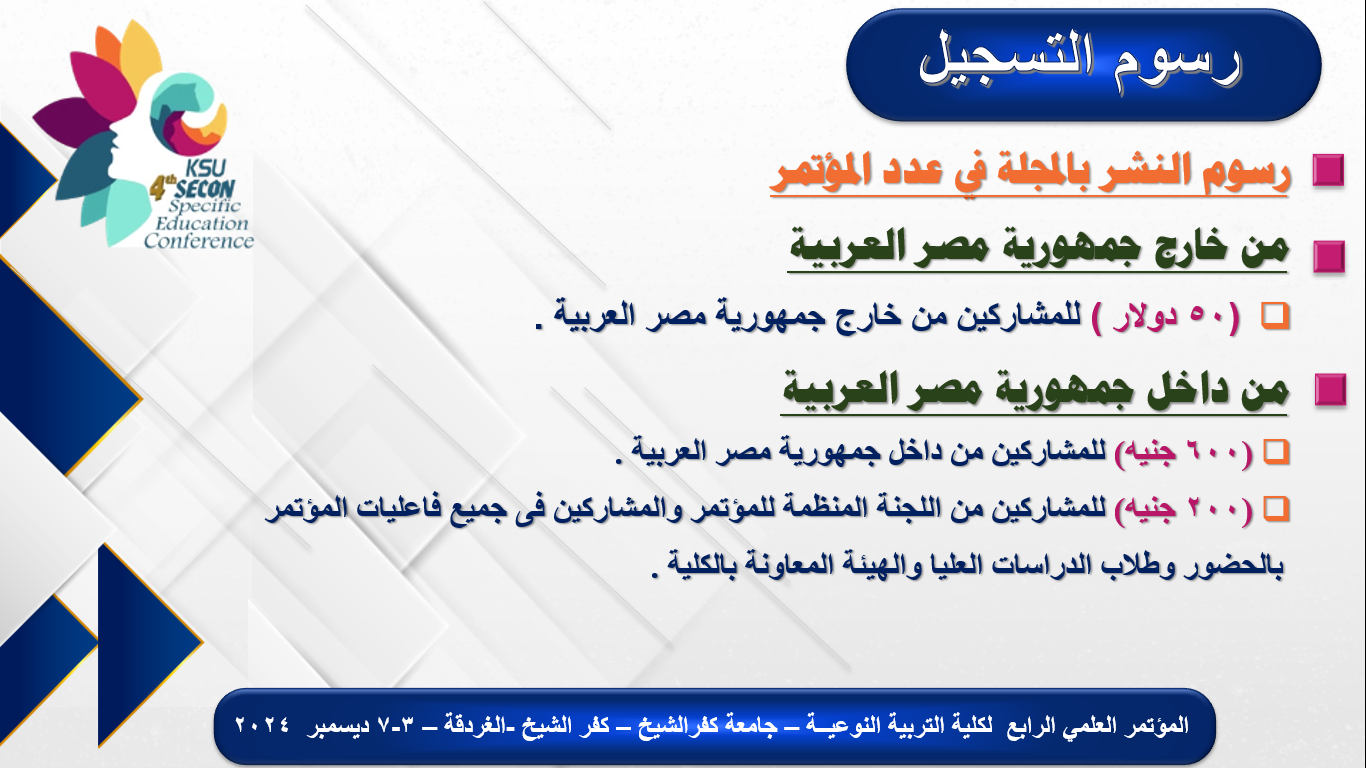 KSU
4th SECON
Specific
Education
Conference

رسوم التسجيل

رسوم النشر بالمجلة في عدد المؤتمر

من خارج جمهورية مصر العربية

(٥٠ دولار ) للمشاركين من خارج جمهورية مصر العربية .

من داخل جمهورية مصر العربية

(٦٠٠ جنيه) للمشاركين من داخل جمهورية مصر العربية .

(٢٠٠ جنيه) للمشاركين من اللجنة المنظمة للمؤتمر والمشاركين فى جميع فاعليات المؤتمر بالحضور وطلاب الدراسات العليا والهيئة المعاونة بالكلية .

المؤتمر العلمي الرابع لكلية التربية النوعيـة – جامعة كفرالشيخ – كفر الشيخ -الغردقة – ٣-٧ ديسمبر ٢٠٢٤